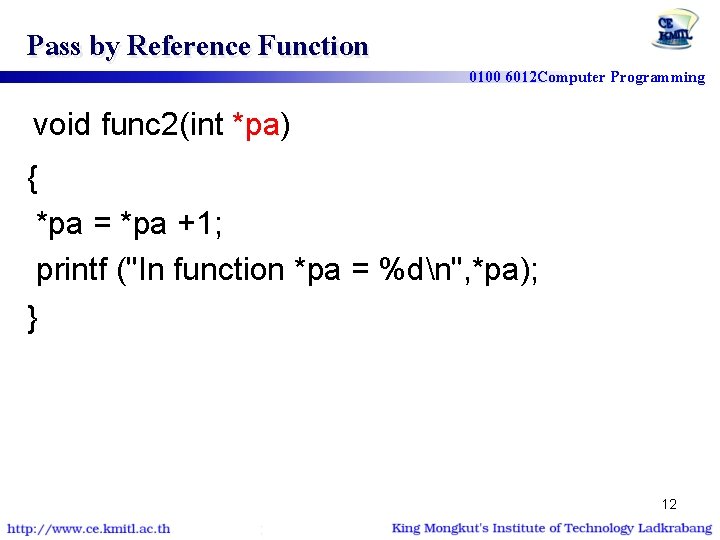 Pass by Reference Function

CE KMITL

0100 6012Computer Programming

void func2(int *pa)
{
*pa = *pa +1;
printf ("In function *pa = %d\n",*pa);
}

12

http://www.ce.kmitl.ac.th

King Mongkut's Institute of Technology Ladkrabang